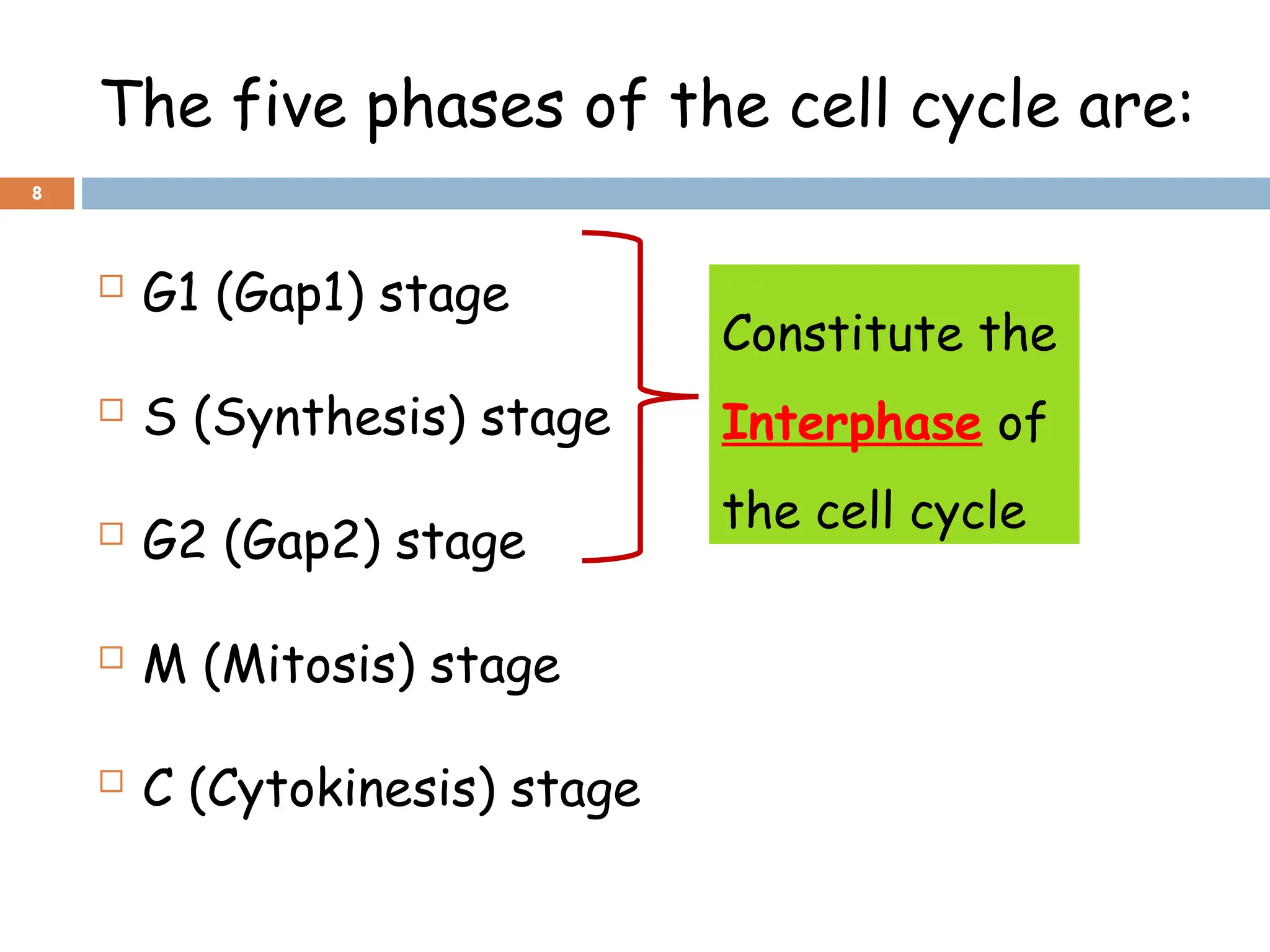 The five phases of the cell cycle are:

8

□ G1 (Gap1) stage

□ S (Synthesis) stage

□ G2 (Gap2) stage

□ M (Mitosis) stage

□ C (Cytokinesis) stage

Constitute the Interphase of the cell cycle